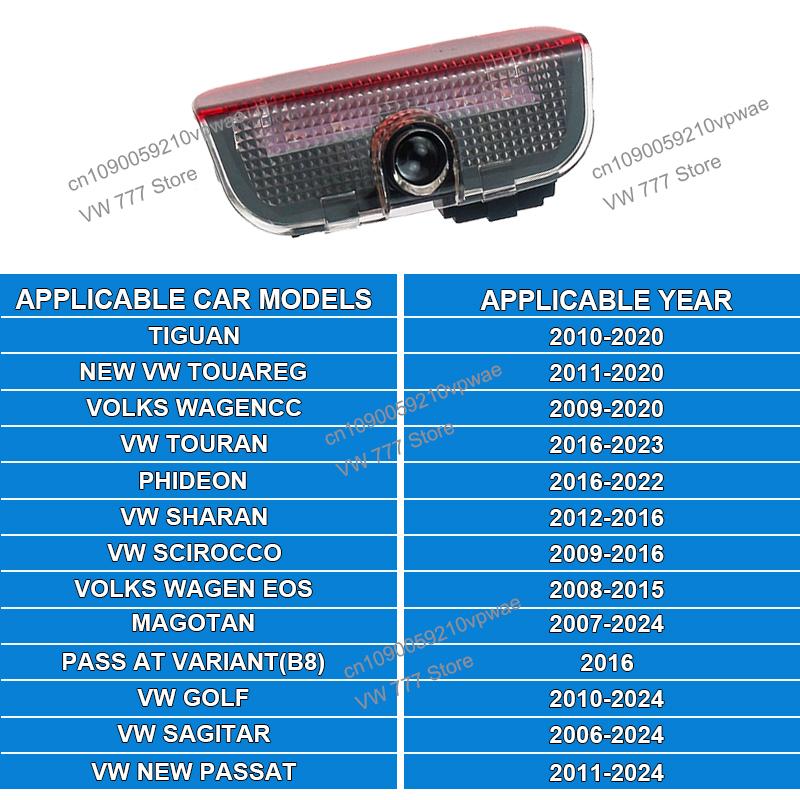 cn1090059210vpwae
VW 777 Store

cn1090059210vpwae
VW 777 Store

| APPLICABLE CAR MODELS | APPLICABLE YEAR |
|---|---|
| TIGUAN | 2010-2020 |
| NEW VW TOUAREG | 2011-2020 |
| VOLKS WAGENCC | 2009-2020 |
| VW TOURAN | 2016-2023 |
| PHIDEON | 2016-2022 |
| VW SHARAN | 2012-2016 |
| VW SCIROCCO | 2009-2016 |
| VOLKS WAGEN EOS | 2008-2015 |
| MAGOTAN | 2007-2024 |
| PASS AT VARIANT(B8) | 2016 |
| VW GOLF | 2010-2024 |
| VW SAGITAR | 2006-2024 |
| VW NEW PASSAT | 2011-2024 |

cn1090059210vpwae
VW 777 Store

cn1090059210vpwae
VW 777 Store